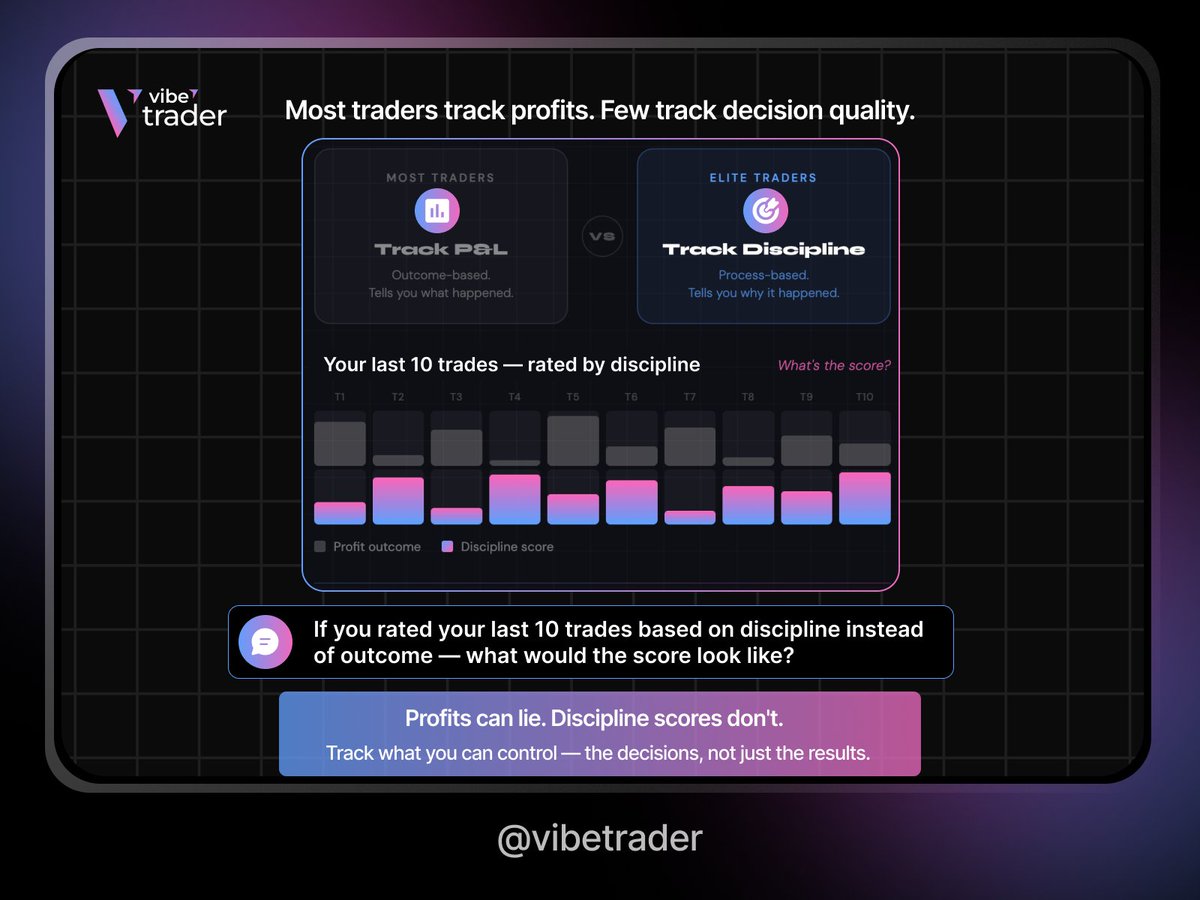 vibe trader

Most traders track profits. Few track decision quality.

MOST TRADERS
Track P&L
Outcome-based.
Tells you what happened.

VS

ELITE TRADERS
Track Discipline
Process-based.
Tells you why it happened.

Your last 10 trades — rated by discipline

What's the score?

T1 T2 T3 T4 T5 T6 T7 T8 T9 T10

Profit outcome
Discipline score

If you rated your last 10 trades based on discipline instead of outcome — what would the score look like?

Profits can lie. Discipline scores don't.
Track what you can control — the decisions, not just the results.

@vibetrader